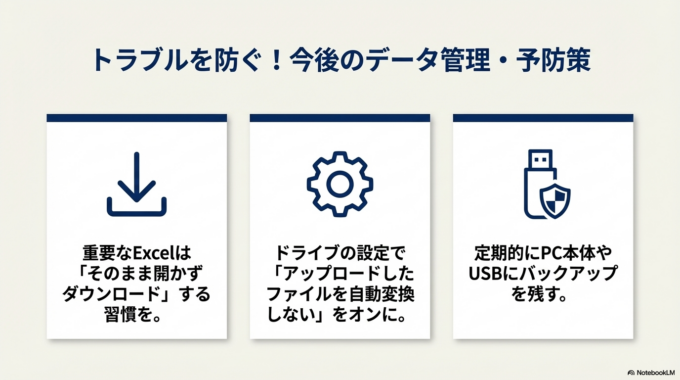 トラブルを防ぐ！今後のデータ管理・予防策

重要なExcelは「そのまま開かずダウンロード」する習慣を。

ドライブの設定で「アップロードしたファイルを自動変換しない」をオンに。

定期的にPC本体やUSBにバックアップを残す。

NotebookLM